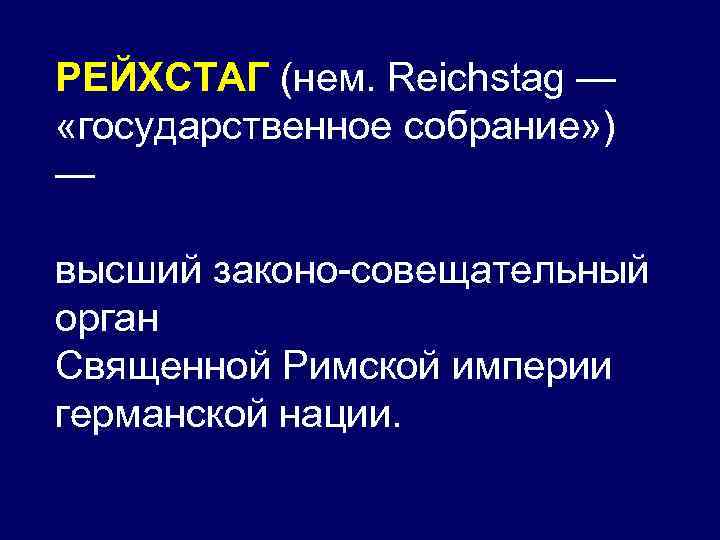 РЕЙХСТАГ (нем. Reichstag — «государственное собрание») —

высший законо-совещательный орган Священной Римской империи германской нации.